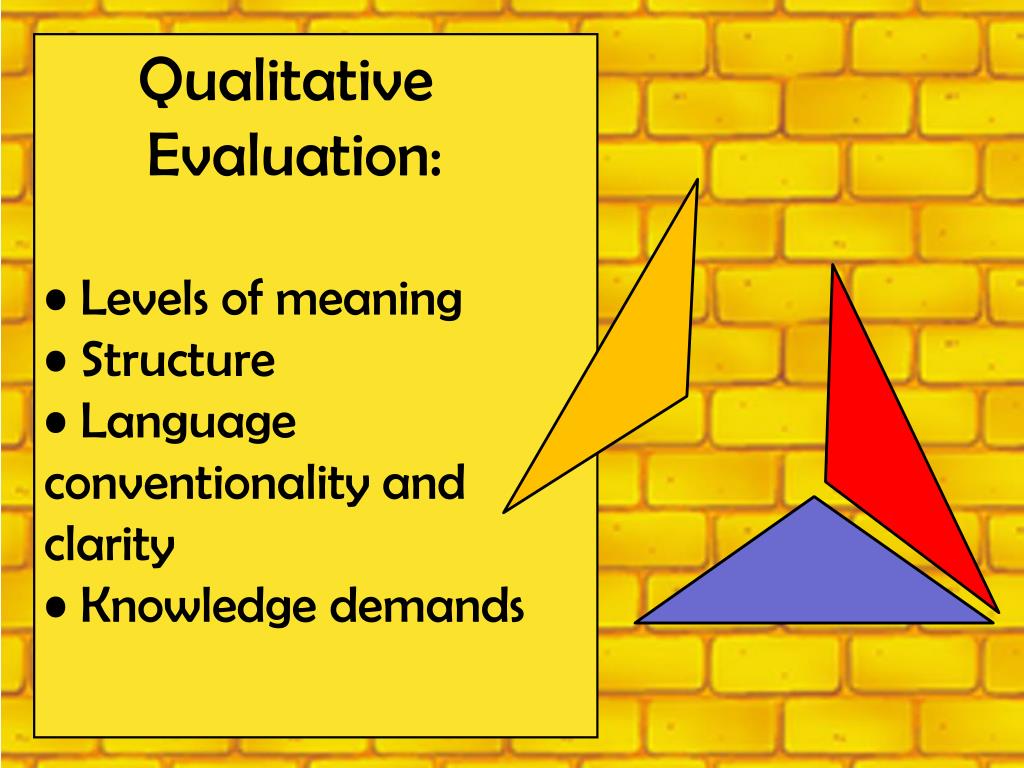 Qualitative Evaluation:

• Levels of meaning
• Structure
• Language conventionality and clarity
• Knowledge demands